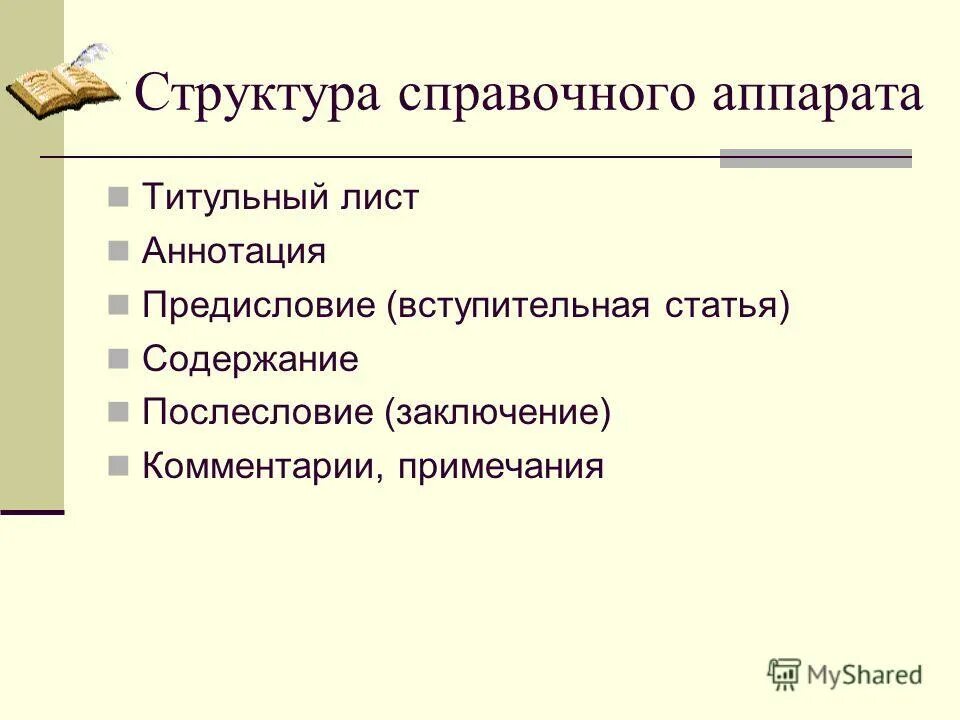 Структура справочного аппарата

Титульный лист
Аннотация
Предисловие (вступительная статья)
Содержание
Послесловие (заключение)
Комментарии, примечания

MyShared